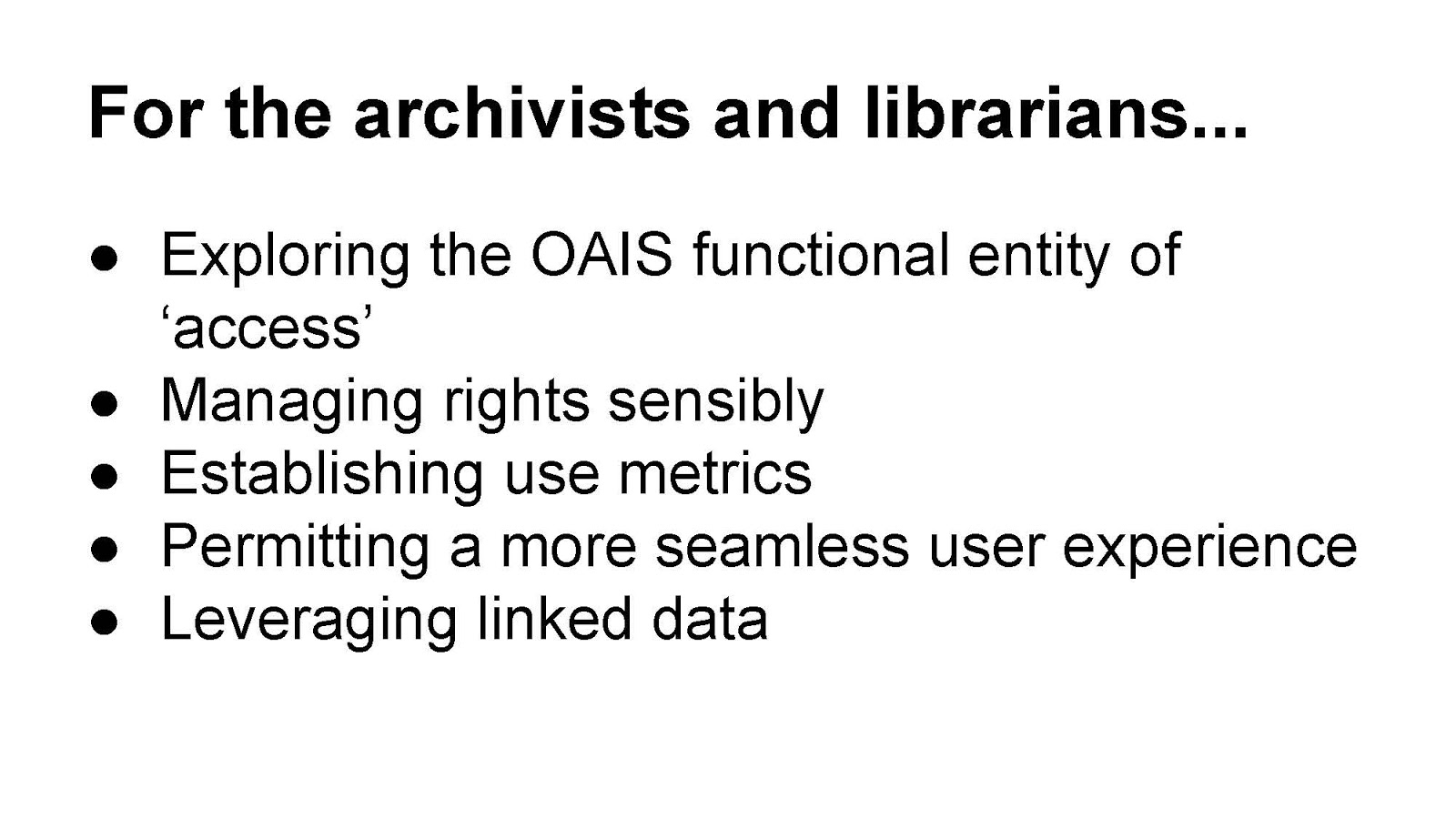 For the archivists and librarians...

● Exploring the OAIS functional entity of ‘access’
● Managing rights sensibly
● Establishing use metrics
● Permitting a more seamless user experience
● Leveraging linked data